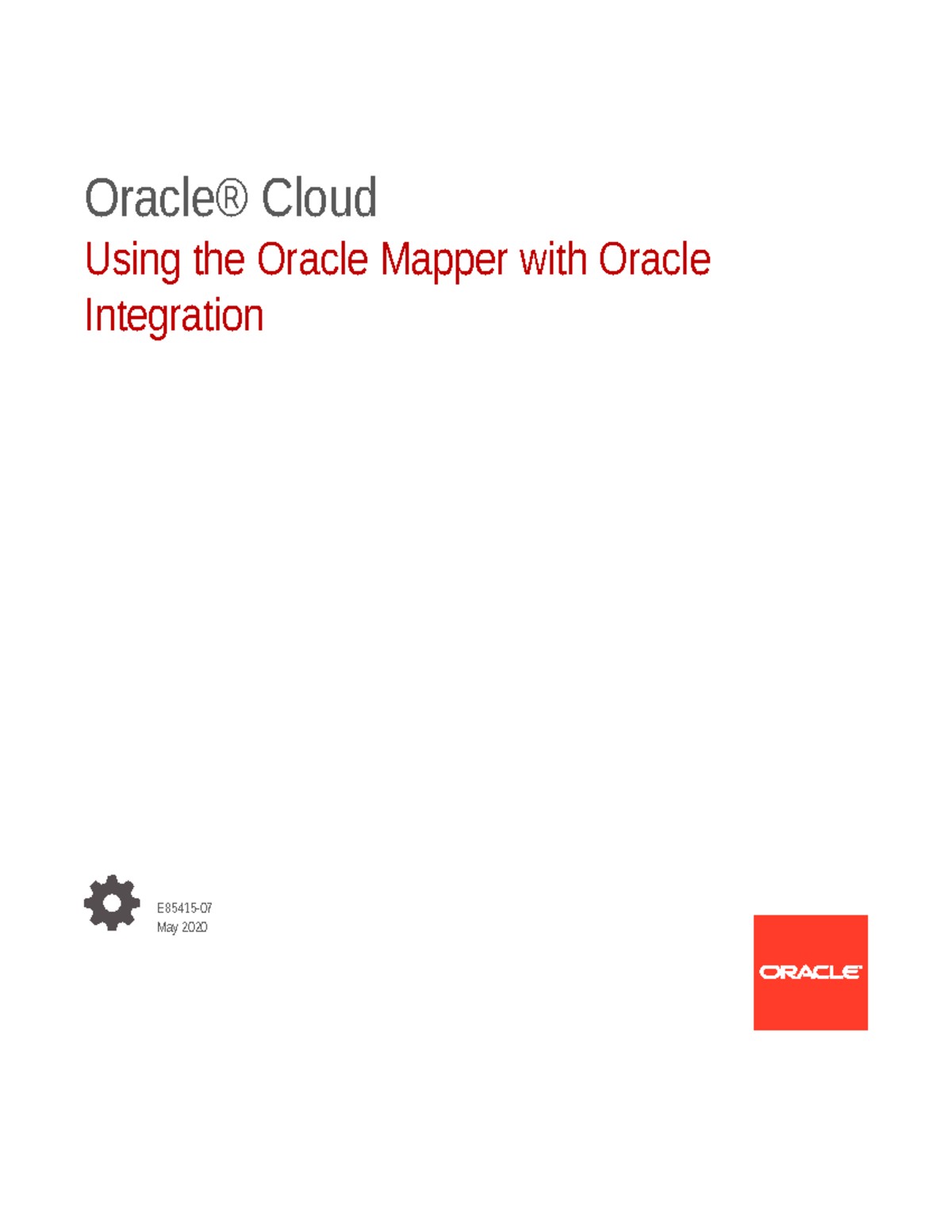 Oracle® Cloud

Using the Oracle Mapper with Oracle Integration

E85415-07
May 2020

ORACLE